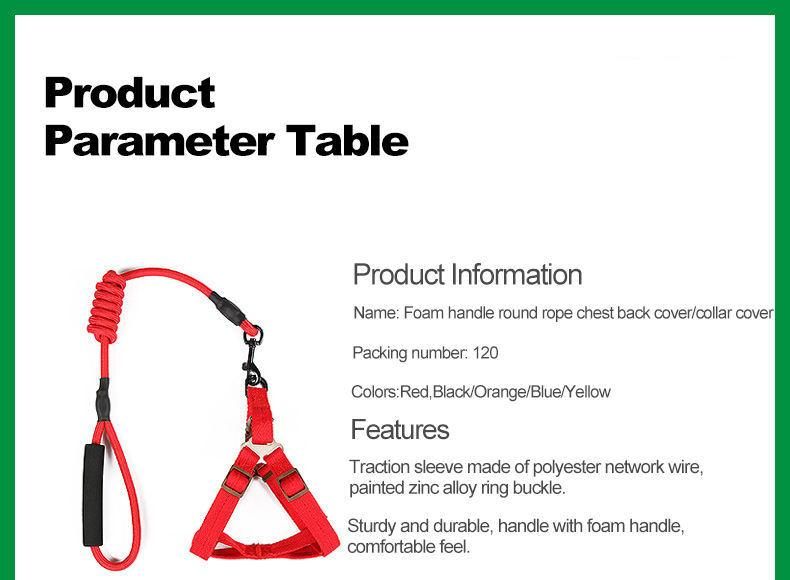 Product Parameter Table

Product Information

Name: Foam handle round rope chest back cover/collar cover

Packing number: 120

Colors:Red,Black/Orange/Blue/Yellow

Features

Traction sleeve made of polyester network wire, painted zinc alloy ring buckle.

Sturdy and durable, handle with foam handle, comfortable feel.